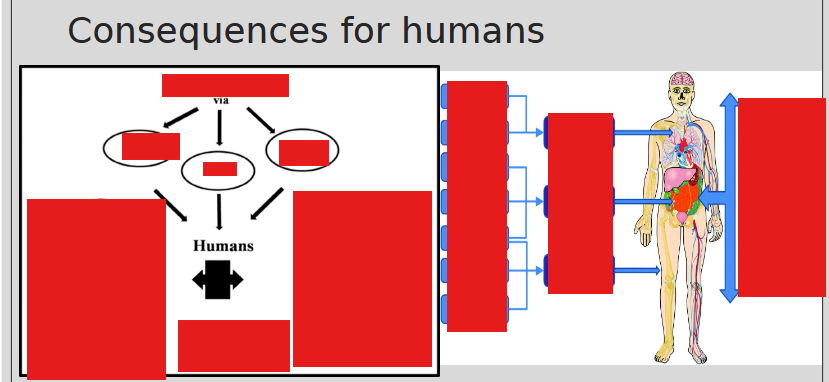 Consequences for humans

via

Humans